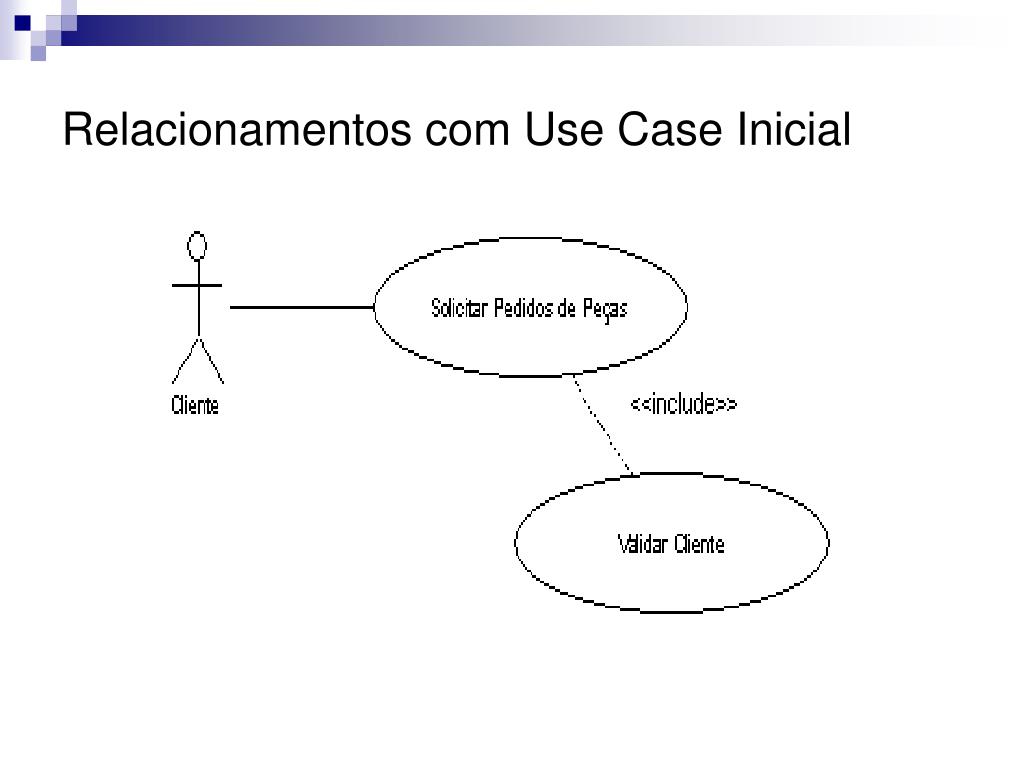 Relacionamentos com Use Case Inicial

Cliente

Solicitar Pedidos de Peças

<<include>>

Validar Cliente